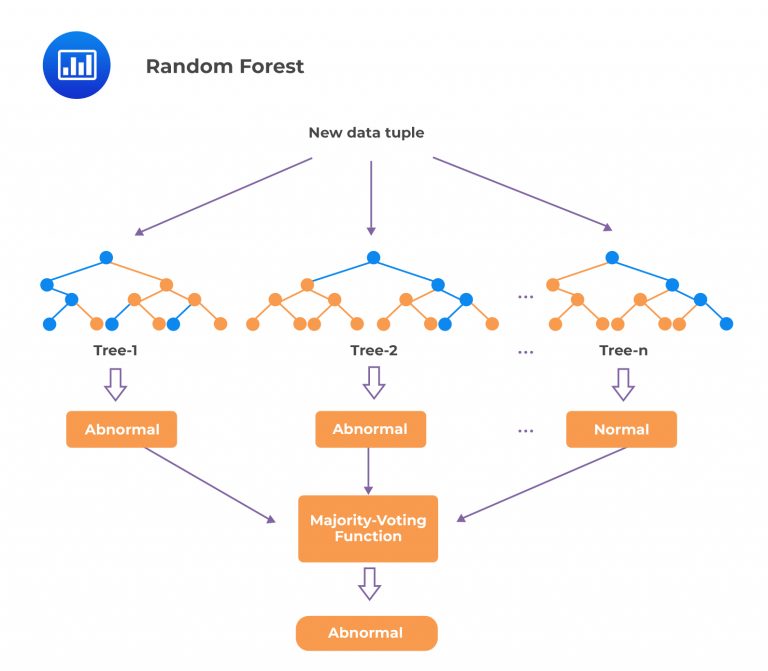 Random Forest

New data tuple

...

Tree-1

Tree-2

...

Tree-n

Abnormal

Abnormal

...

Normal

Majority-Voting Function

Abnormal